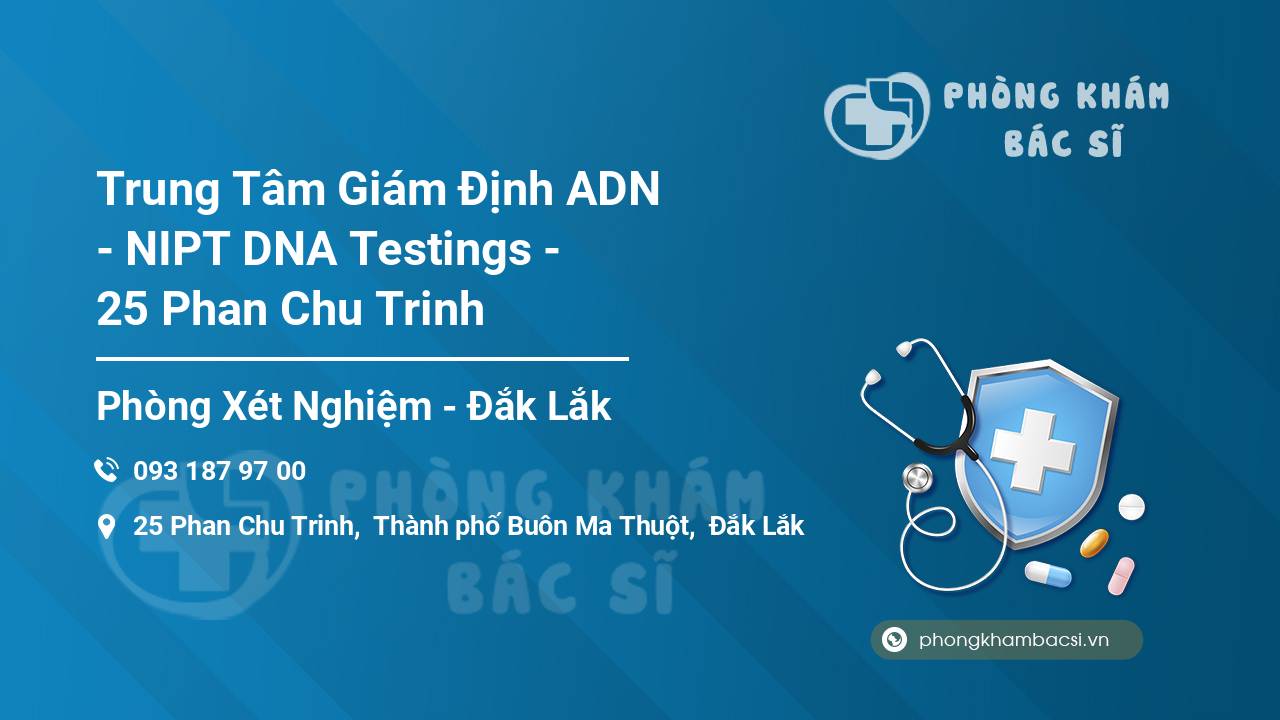 PHÒNG KHÁM BÁC SĨ

Trung Tâm Giám Định ADN - NIPT DNA Testings - 25 Phan Chu Trinh

Phòng Xét Nghiệm - Đắk Lắk

093 187 97 00

25 Phan Chu Trinh, Thành phố Buôn Ma Thuột, Đắk Lắk

PHÒNG KHÁM BÁC SĨ

phongkhambacsi.vn